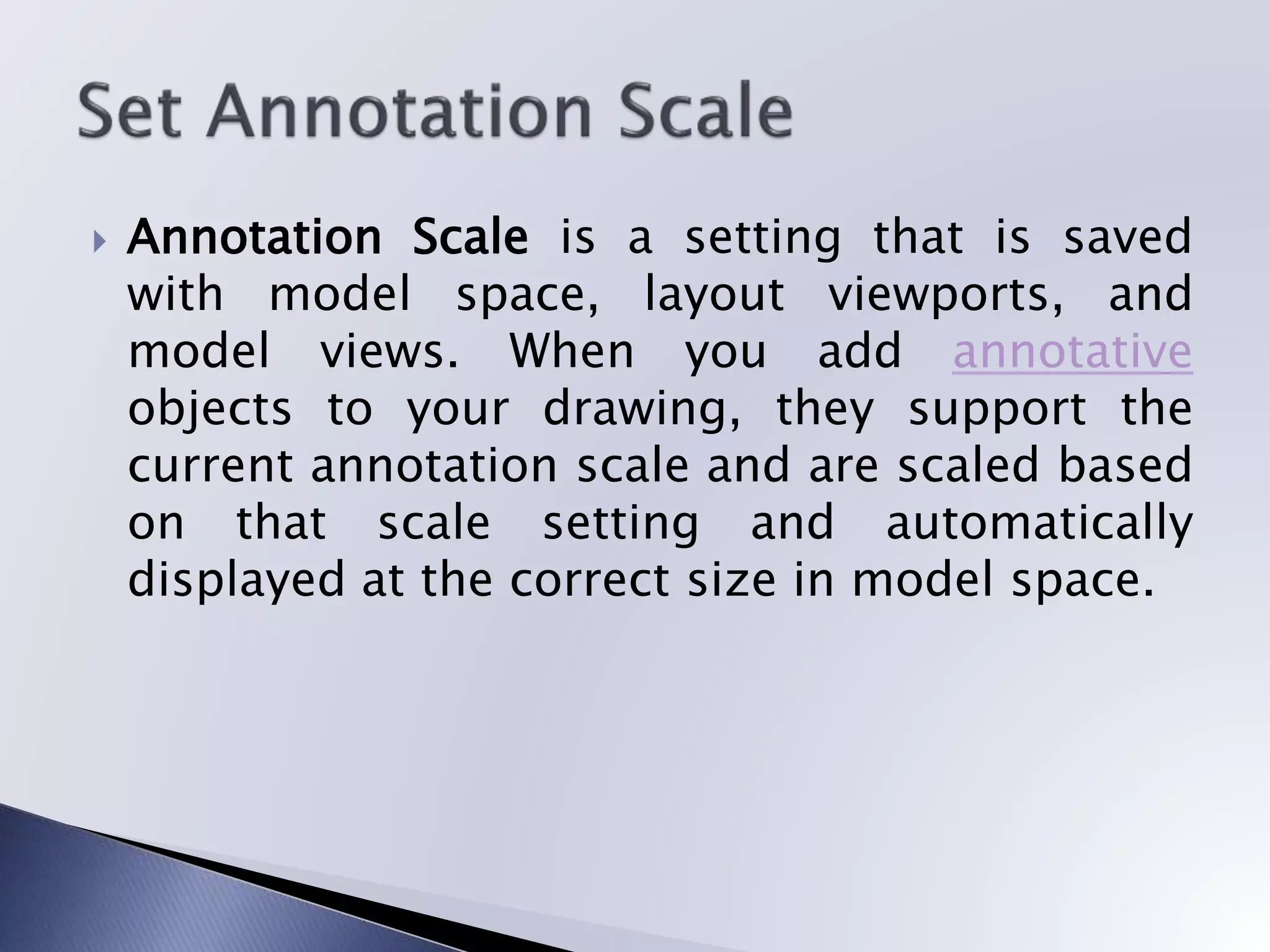 Set Annotation Scale

Annotation Scale is a setting that is saved with model space, layout viewports, and model views. When you add annotative objects to your drawing, they support the current annotation scale and are scaled based on that scale setting and automatically displayed at the correct size in model space.